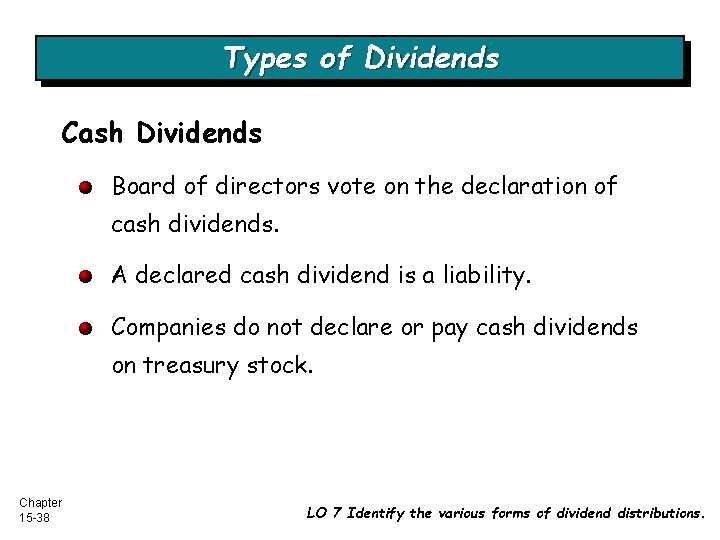 Types of Dividends

Cash Dividends

Board of directors vote on the declaration of cash dividends.

A declared cash dividend is a liability.

Companies do not declare or pay cash dividends on treasury stock.

Chapter 15-38

LO 7 Identify the various forms of dividend distributions.